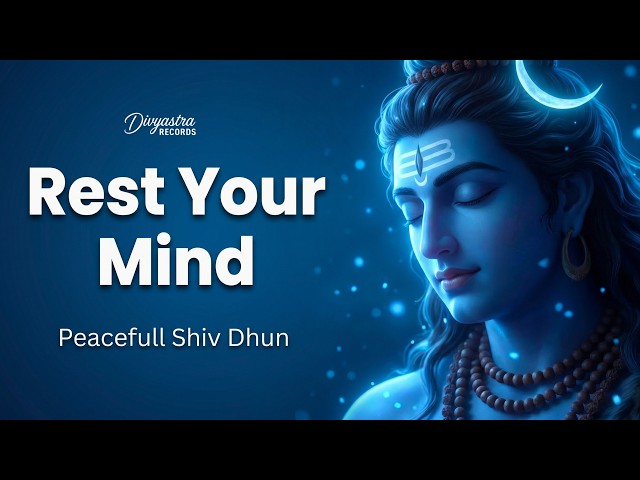 Divyastra
RECORDS

Rest Your Mind

Peacefull Shiv Dhun